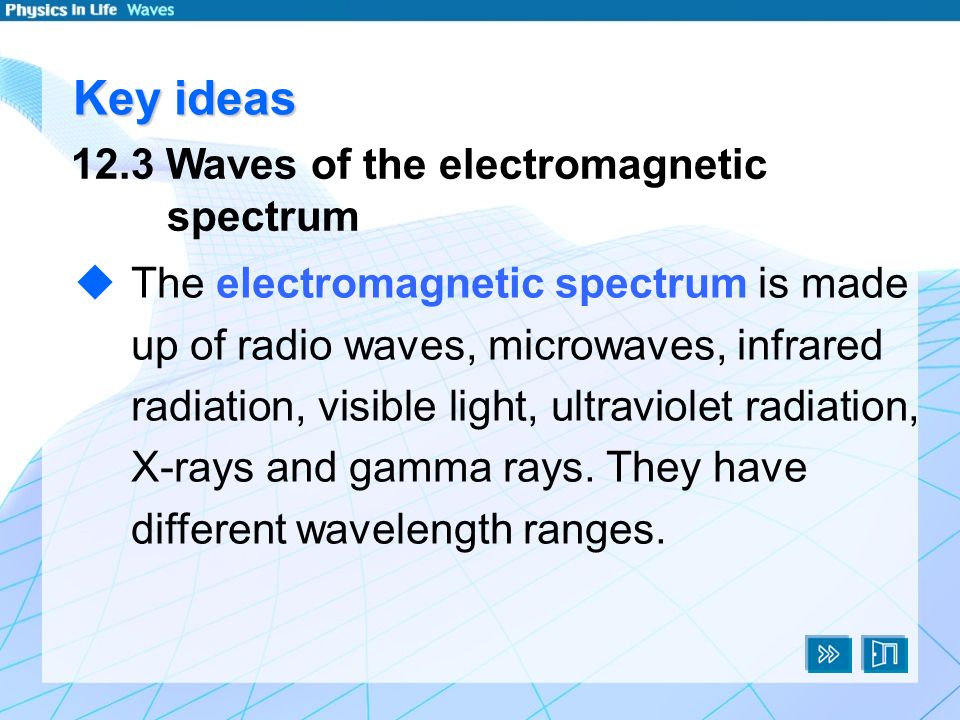 Physics in Life Waves

Key ideas

12.3 Waves of the electromagnetic spectrum

The electromagnetic spectrum is made up of radio waves, microwaves, infrared radiation, visible light, ultraviolet radiation, X-rays and gamma rays. They have different wavelength ranges.